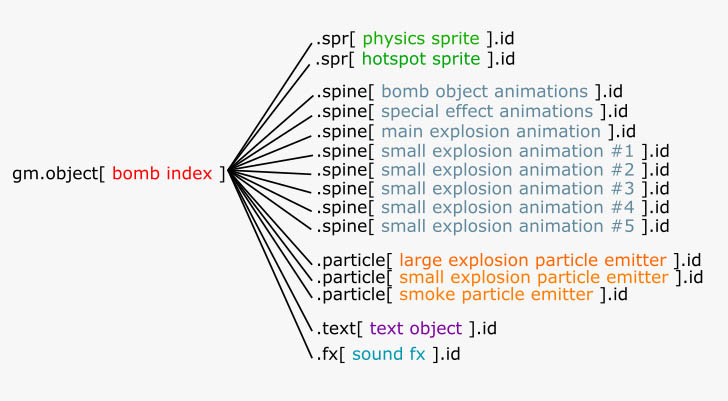 gm.object[ bomb index ]

.spr[ physics sprite ].id
.spr[ hotspot sprite ].id

.spine[ bomb object animations ].id
.spine[ special effect animations ].id
.spine[ main explosion animation ].id
.spine[ small explosion animation #1 ].id
.spine[ small explosion animation #2 ].id
.spine[ small explosion animation #3 ].id
.spine[ small explosion animation #4 ].id
.spine[ small explosion animation #5 ].id

.particle[ large explosion particle emitter ].id
.particle[ small explosion particle emitter ].id
.particle[ smoke particle emitter ].id

.text[ text object ].id

.fx[ sound fx ].id